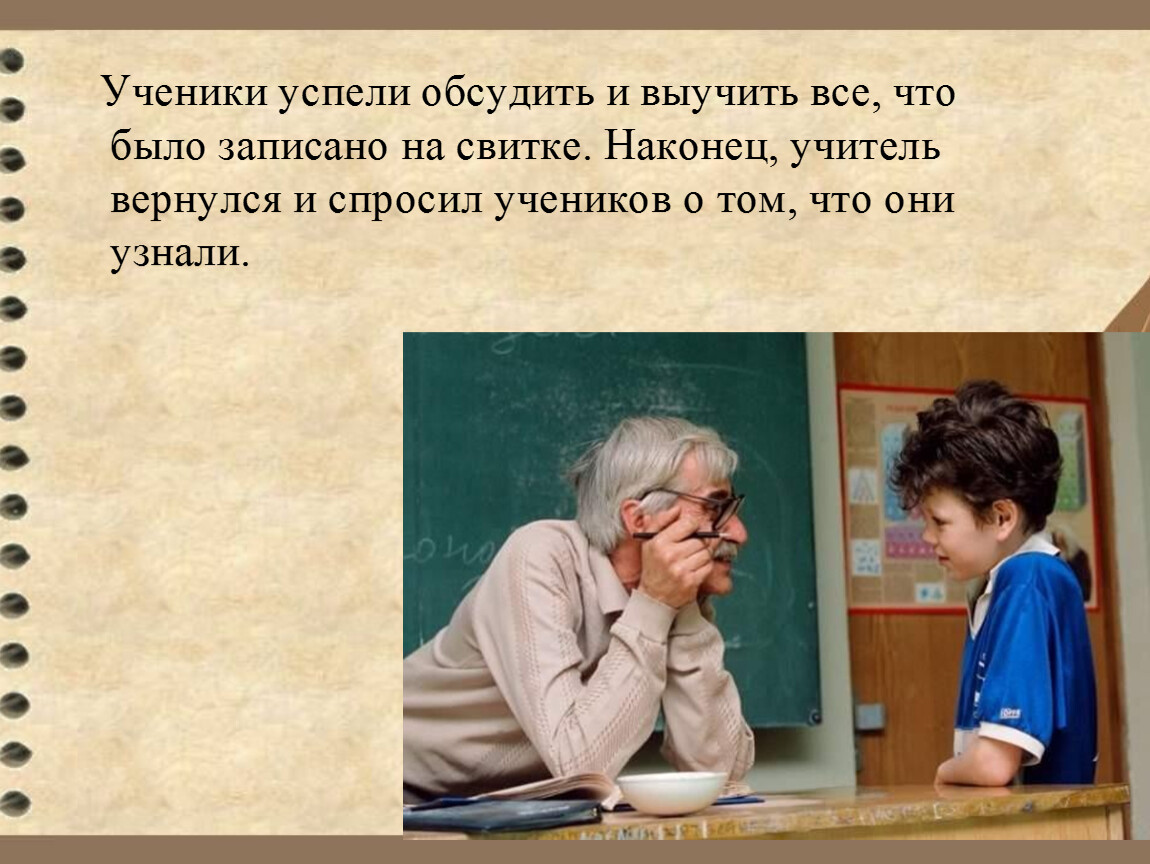 Ученики успели обсудить и выучить все, что было записано на свитке. Наконец, учитель вернулся и спросил учеников о том, что они узнали.